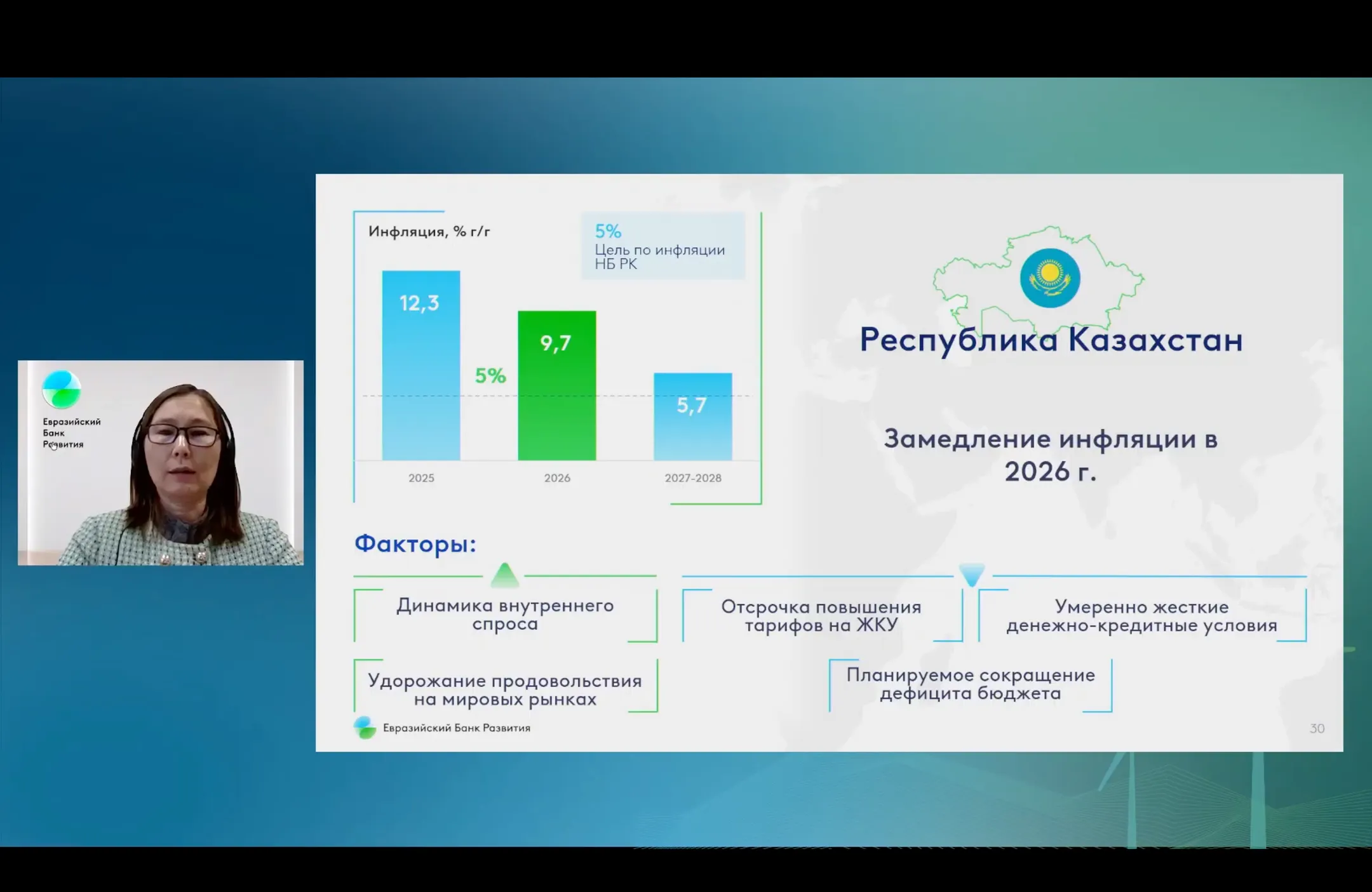 Евразийский Банк Развития

Инфляция, % г/г

5%
Цель по инфляции НБ РК

12,3

5%

9,7

5,7

2025

2026

2027-2028

Республика Казахстан

Замедление инфляции в 2026 г.

Факторы:

Динамика внутреннего спроса

Удорожание продовольствия на мировых рынках

Отсрочка повышения тарифов на ЖКУ

Умеренно жесткие денежно-кредитные условия

Планируемое сокращение дефицита бюджета

Евразийский Банк Развития

30